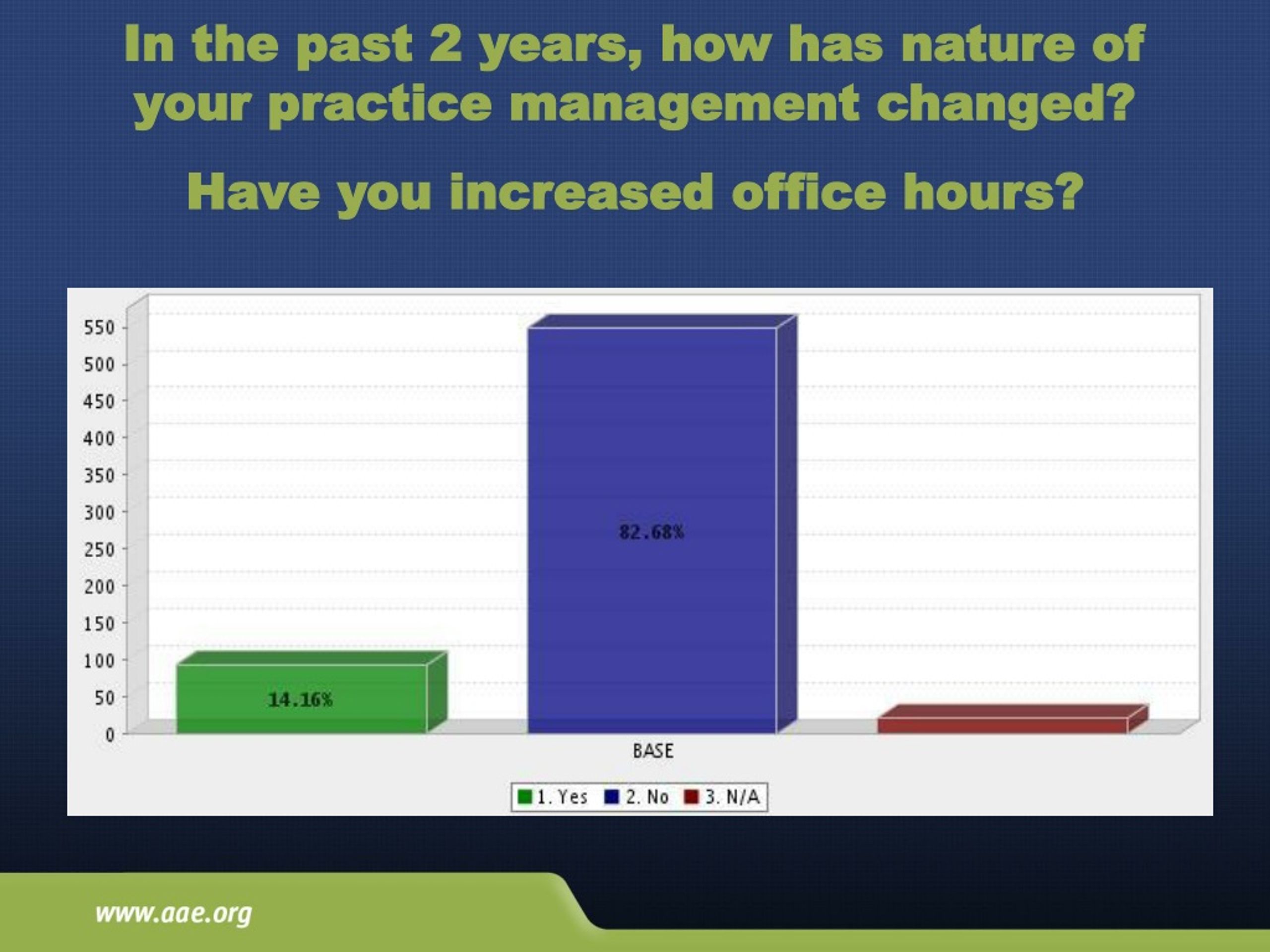 In the past 2 years, how has nature of your practice management changed?

Have you increased office hours?

550
500
450
400
350
300
250
200
150
100
50
0

14.16%

82.68%

BASE

1. Yes 2. No 3. N/A

www.aae.org